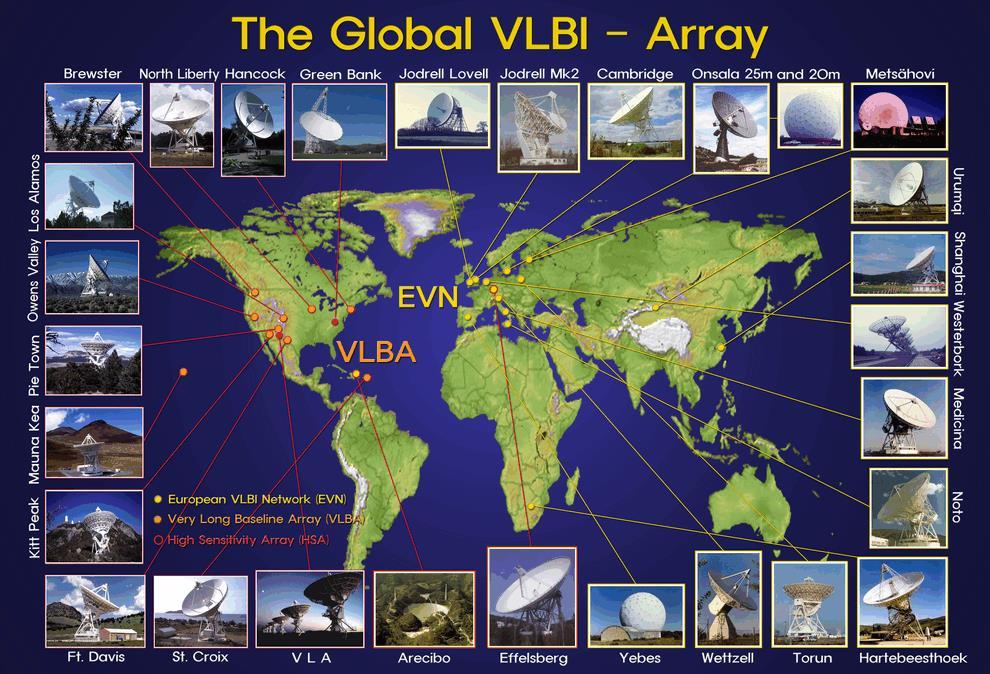 The Global VLBI - Array

Brewster
North Liberty
Hancock
Green Bank
Jodrell Lovell
Jodrell Mk2
Cambridge
Onsala 25m and 20m
Metsähovi

Los Alamos
Owens Valley
Pie Town
Mauna Kea
Kitt Peak

Urumqi
Shanghai
Westerbork
Medicina
Noto

EVN
VLBA

European VLBI Network (EVN)
Very Long Baseline Array (VLBA)
High Sensitivity Array (HSA)

Ft. Davis
St. Croix
V L A
Arecibo
Effelsberg
Yebes
Wettzell
Torun
Hartebeesthoek